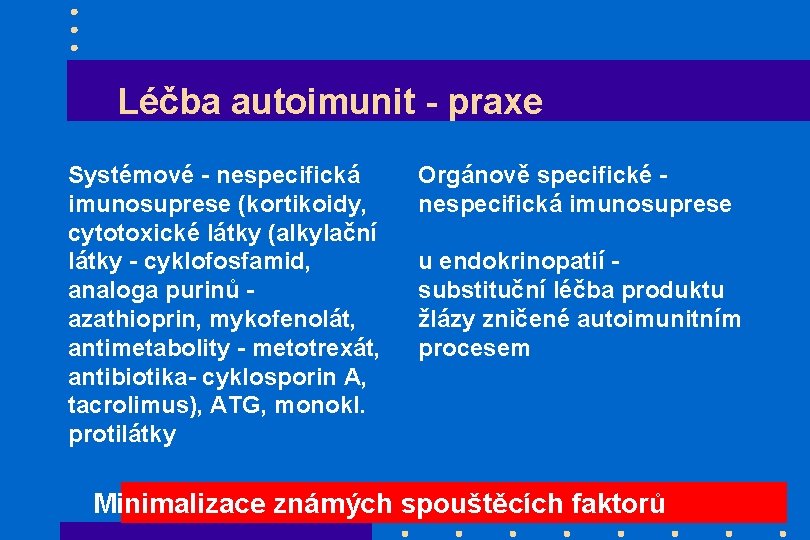 Léčba autoimunit - praxe

Systémové - nespecifická imunosuprese (kortikoidy, cytotoxické látky (alkylační látky - cyklofosfamid, analoga purinů - azathioprin, mykofenolát, antimetabolity - metotrexát, antibiotika- cyklosporin A, tacrolimus), ATG, monokl. protilátky

Orgánově specifické - nespecifická imunosuprese

u endokrinopatií - substituční léčba produktu žlázy zničené autoimunitním procesem

Minimalizace známých spouštěcích faktorů